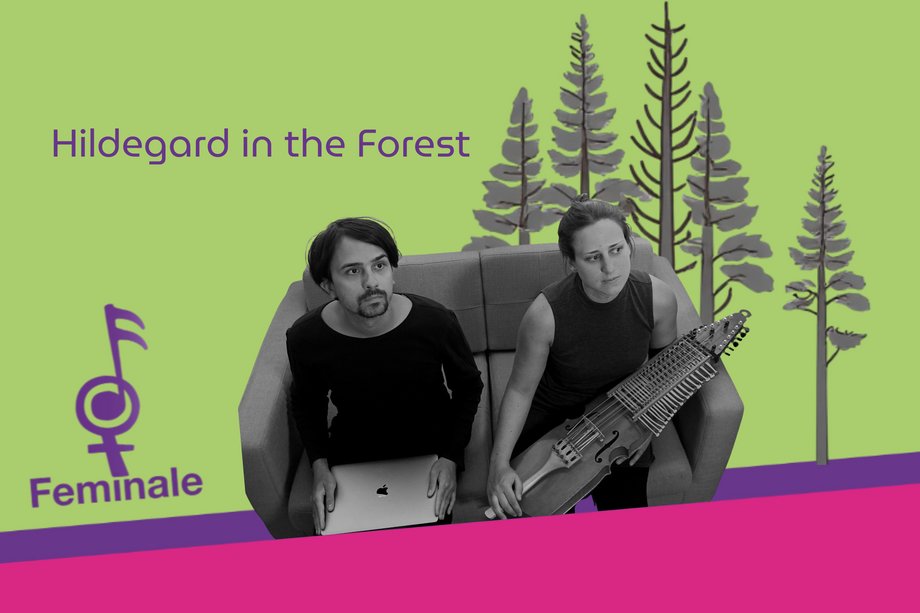 Hildegard in the Forest

Feminale